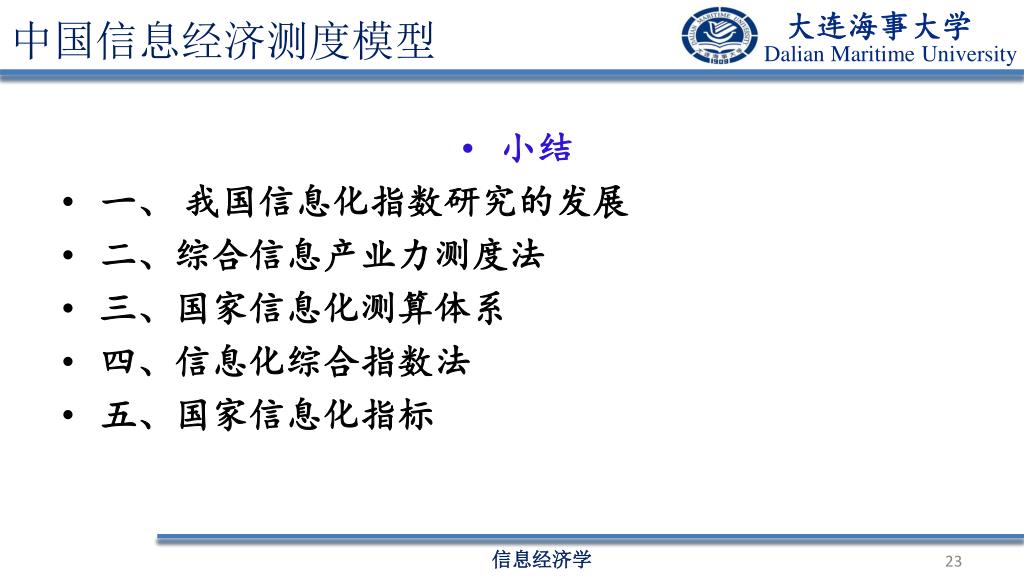 中国信息经济测度模型

大连海事大学
Dalian Maritime University

• 小结

• 一、 我国信息化指数研究的发展
• 二、综合信息产业力测度法
• 三、国家信息化测算体系
• 四、信息化综合指数法
• 五、国家信息化指标

信息经济学

23